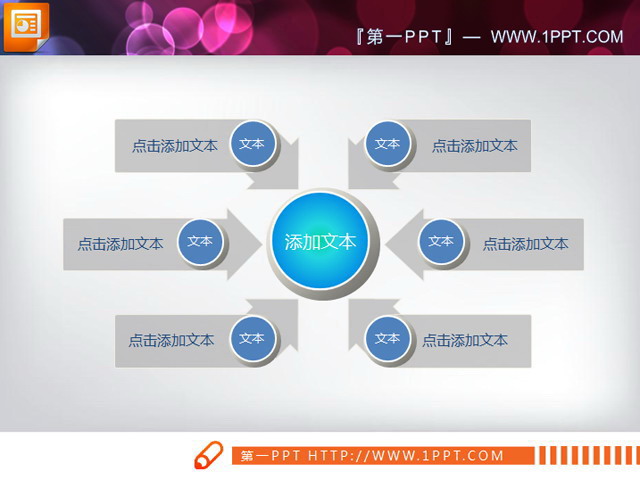 『第一PPT』— WWW.1PPT.COM

点击添加文本

文本

文本

点击添加文本

点击添加文本

文本

添加文本

文本

点击添加文本

点击添加文本

文本

文本

点击添加文本

第一PPT HTTP://WWW.1PPT.COM